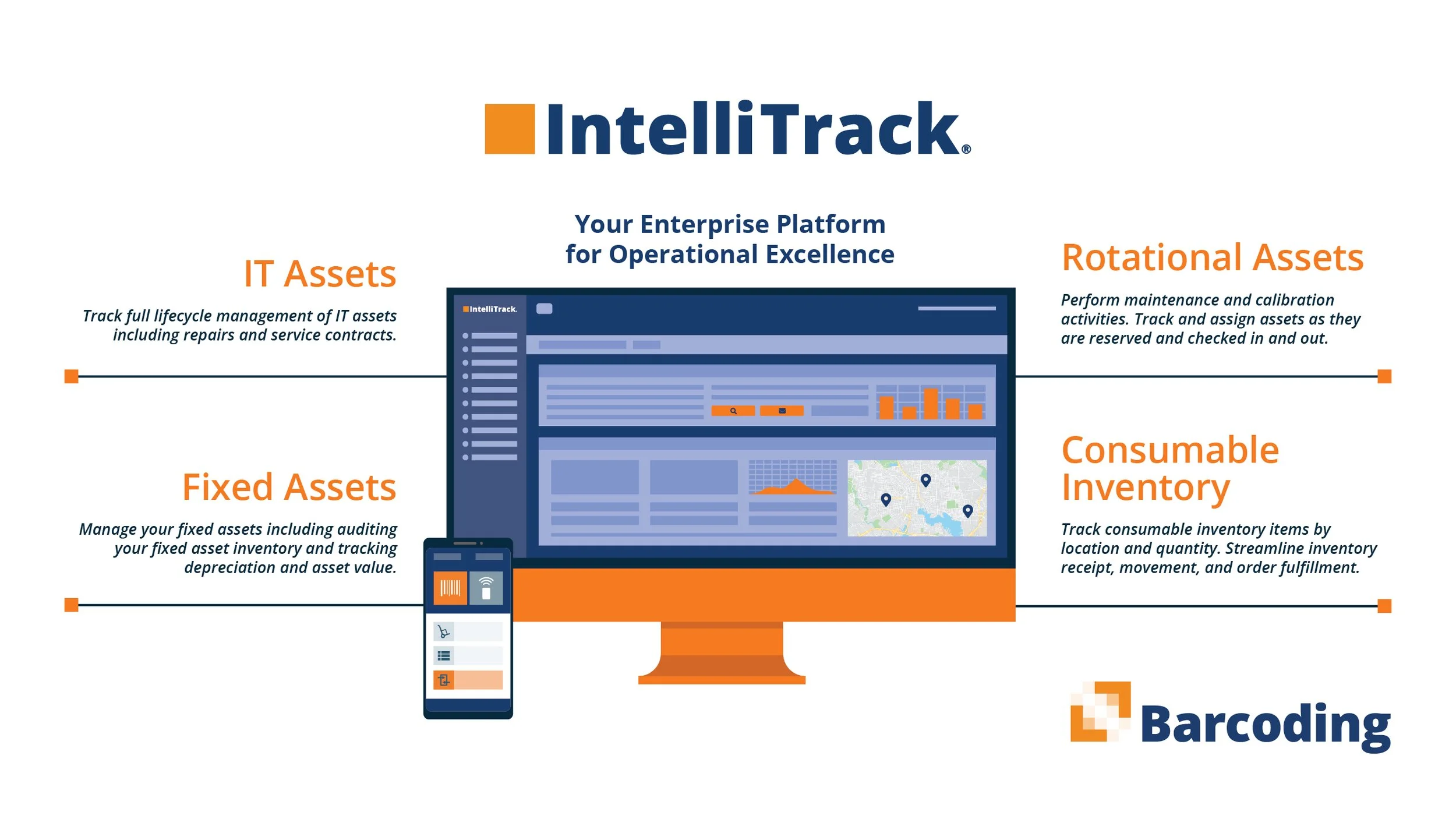 IntelliTrack®

Your Enterprise Platform for Operational Excellence

IT Assets

Track full lifecycle management of IT assets including repairs and service contracts.

Fixed Assets

Manage your fixed assets including auditing your fixed asset inventory and tracking depreciation and asset value.

IntelliTrack.

Rotational Assets

Perform maintenance and calibration activities. Track and assign assets as they are reserved and checked in and out.

Consumable Inventory

Track consumable inventory items by location and quantity. Streamline inventory receipt, movement, and order fulfillment.

Barcoding